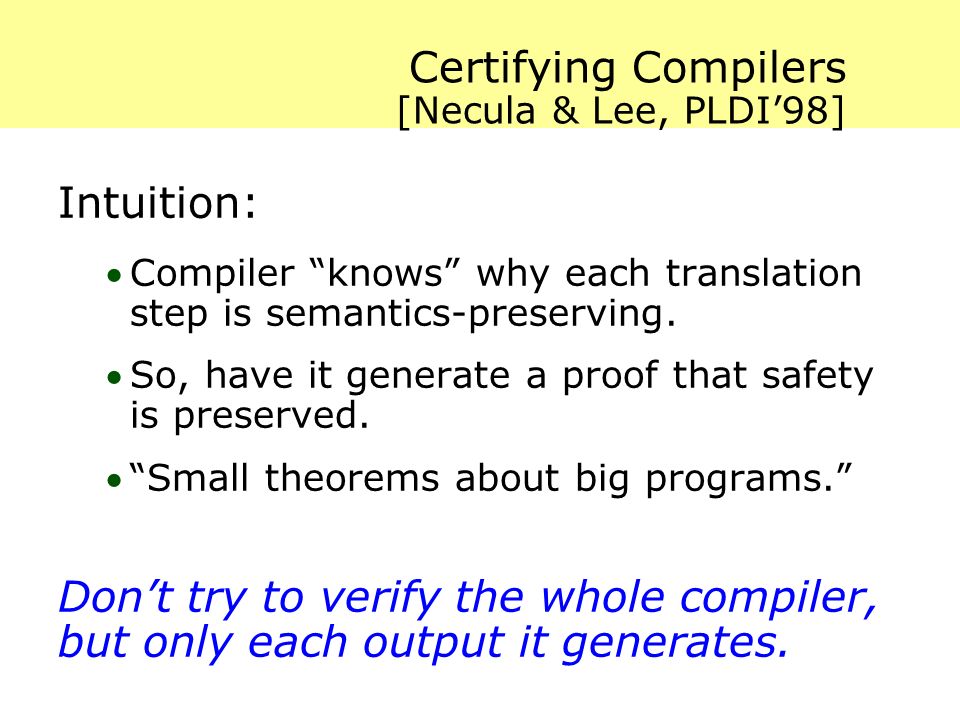 Certifying Compilers
[Necula & Lee, PLDI’98]

Intuition:

• Compiler “knows” why each translation step is semantics-preserving.

• So, have it generate a proof that safety is preserved.

• “Small theorems about big programs.”

Don’t try to verify the whole compiler, but only each output it generates.